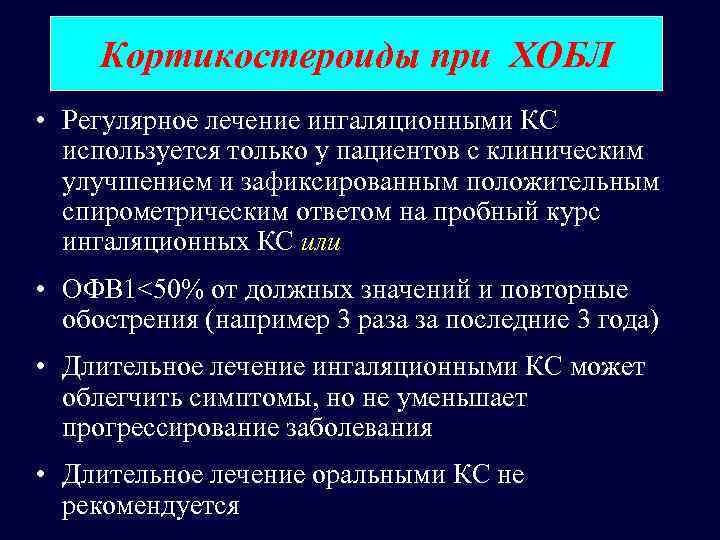 Кортикостероиды при ХОБЛ

• Регулярное лечение ингаляционными КС используется только у пациентов с клиническим улучшением и зафиксированным положительным спирометрическим ответом на пробный курс ингаляционных КС или

• ОФВ1<50% от должных значений и повторные обострения (например 3 раза за последние 3 года)

• Длительное лечение ингаляционными КС может облегчить симптомы, но не уменьшает прогрессирование заболевания

• Длительное лечение оральными КС не рекомендуется